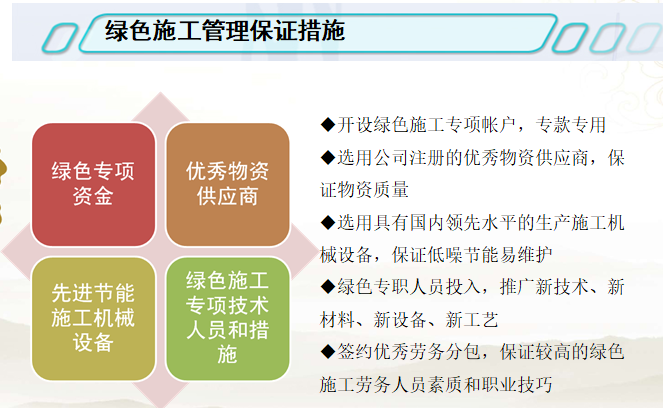 绿色施工管理保证措施

绿色专项资金

优秀物资供应商

先进节能施工机械设备

绿色施工专项技术人员和措施

◆开设绿色施工专项帐户，专款专用

◆选用公司注册的优秀物资供应商，保证物资质量

◆选用具有国内领先水平的生产施工机械设备，保证低噪节能易维护

◆绿色专职人员投入，推广新技术、新材料、新设备、新工艺

◆签约优秀劳务分包，保证较高的绿色施工劳务人员素质和职业技巧